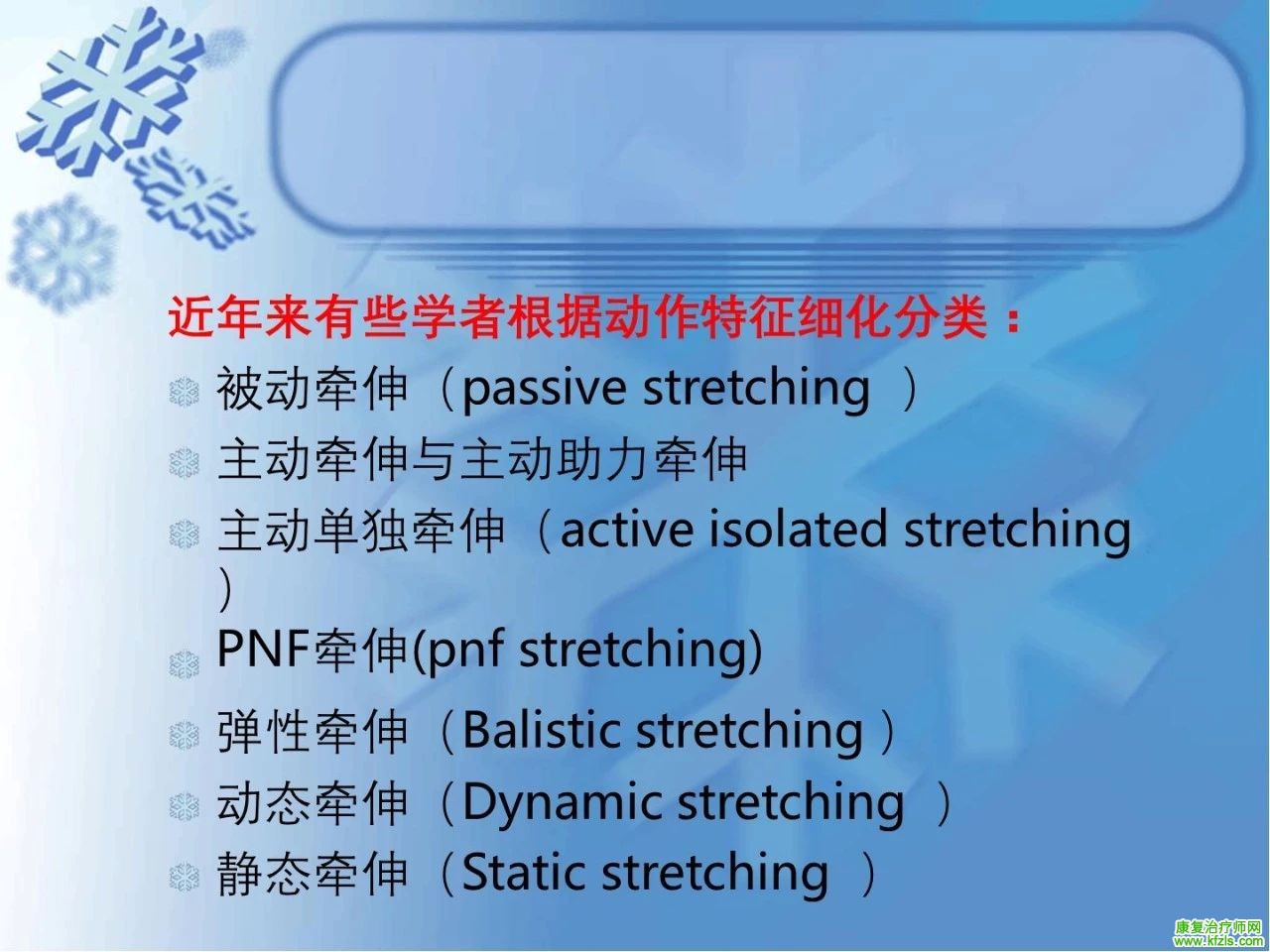 近年来有些学者根据动作特征细化分类：

被动牵伸（passive stretching ）

主动牵伸与主动助力牵伸

主动单独牵伸（active isolated stretching ）

PNF牵伸(pnf stretching)

弹性牵伸（Balistic stretching ）

动态牵伸（Dynamic stretching ）

静态牵伸（Static stretching ）

康复治疗师网
www.kfzls.com